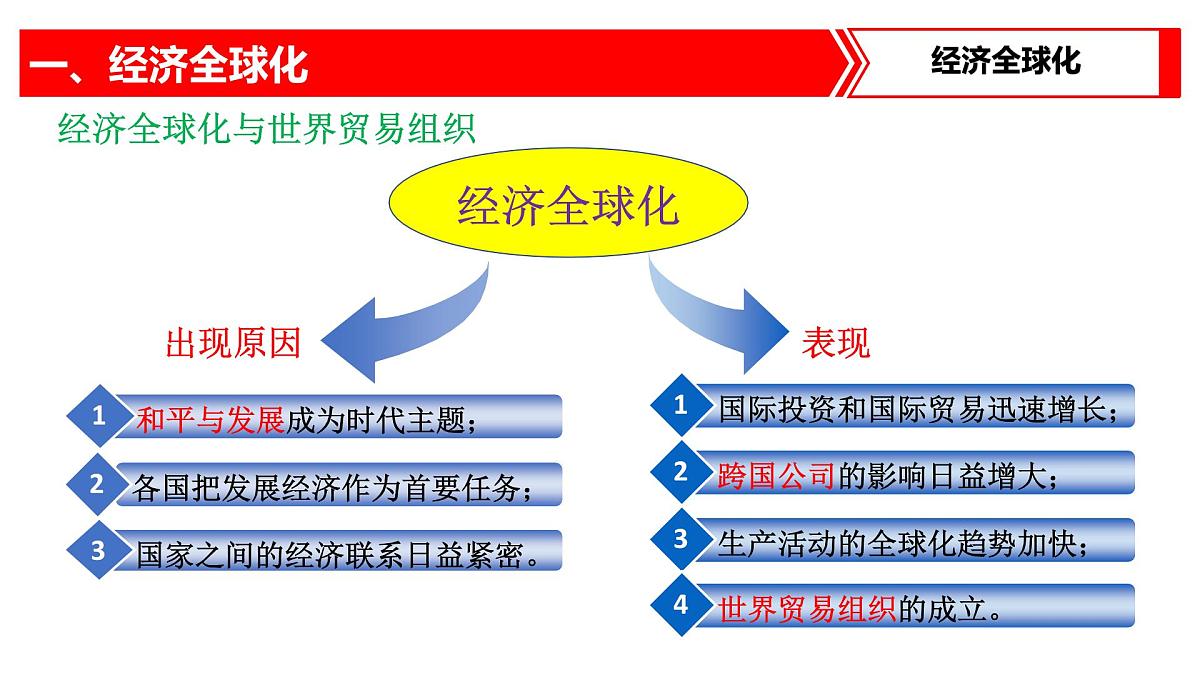 一、经济全球化

经济全球化

经济全球化与世界贸易组织

经济全球化

出现原因

1 和平与发展成为时代主题；

2 各国把发展经济作为首要任务；

3 国家之间的经济联系日益紧密。

表现

1 国际投资和国际贸易迅速增长；

2 跨国公司的影响日益增大；

3 生产活动的全球化趋势加快；

4 世界贸易组织的成立。